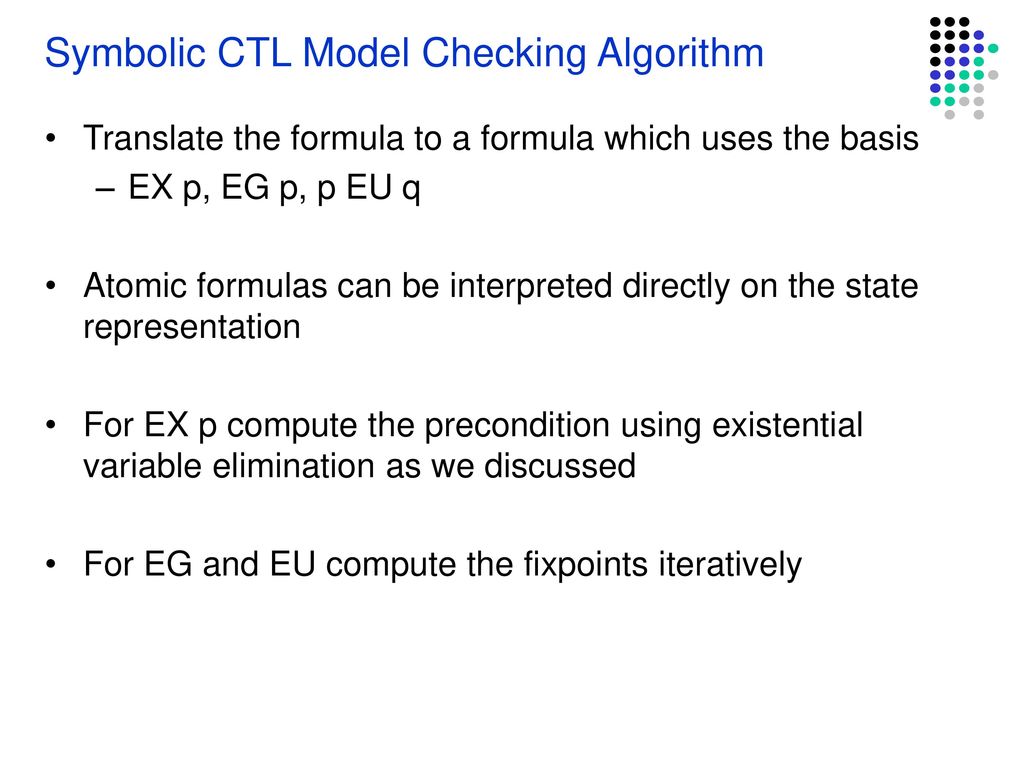 Symbolic CTL Model Checking Algorithm

• Translate the formula to a formula which uses the basis
– EX p, EG p, p EU q

• Atomic formulas can be interpreted directly on the state representation

• For EX p compute the precondition using existential variable elimination as we discussed

• For EG and EU compute the fixpoints iteratively